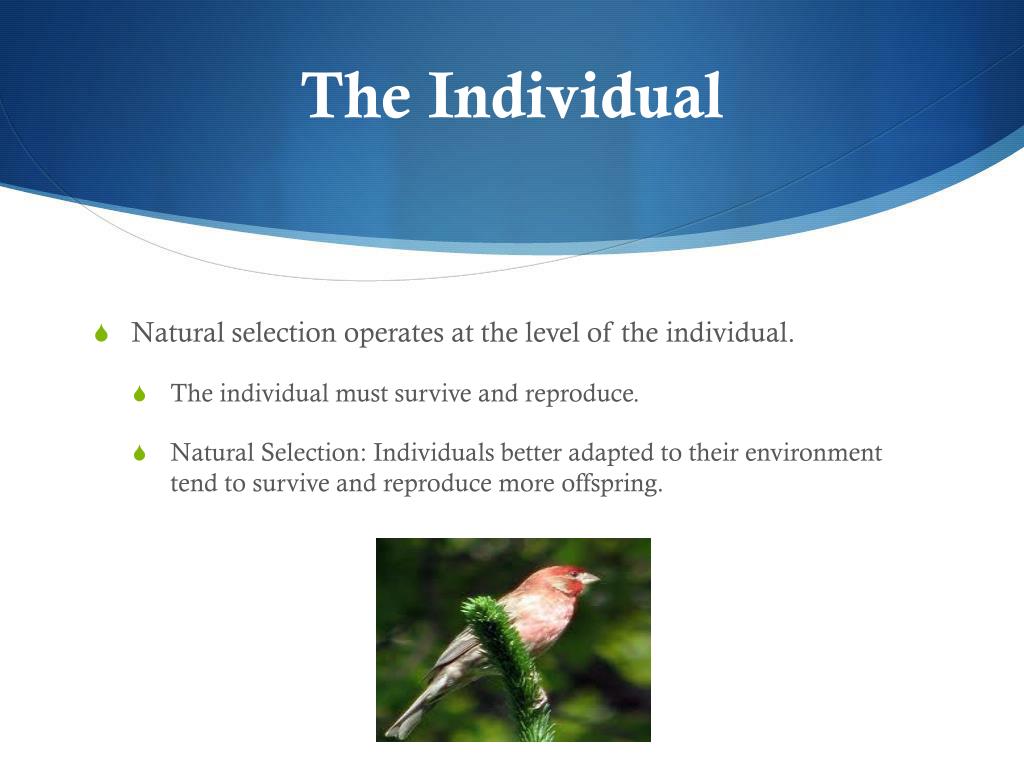 The Individual

Natural selection operates at the level of the individual.

The individual must survive and reproduce.

Natural Selection: Individuals better adapted to their environment tend to survive and reproduce more offspring.